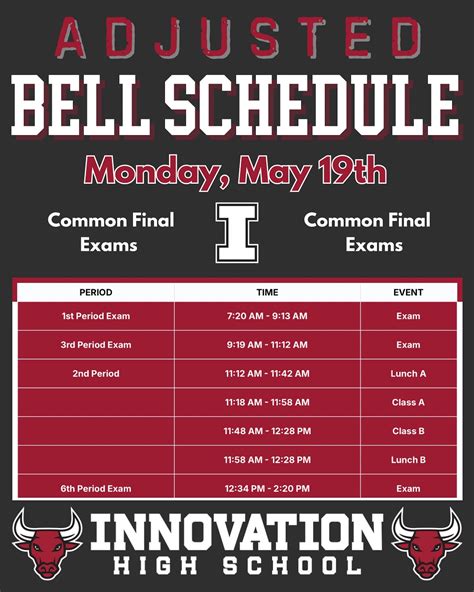 ADJUSTED
BELL SCHEDULE
Monday, May 19th

Common Final Exams

I

Common Final Exams

| PERIOD | TIME | EVENT |
|---|---|---|
| 1st Period Exam | 7:20 AM - 9:13 AM | Exam |
| 3rd Period Exam | 9:19 AM - 11:12 AM | Exam |
| 2nd Period | 11:12 AM - 11:42 AM | Lunch A |
| | 11:18 AM - 11:58 AM | Class A |
| | 11:48 AM - 12:28 PM | Class B |
| | 11:58 AM - 12:28 PM | Lunch B |
| 6th Period Exam | 12:34 PM - 2:20 PM | Exam |

INNOVATION
HIGH SCHOOL